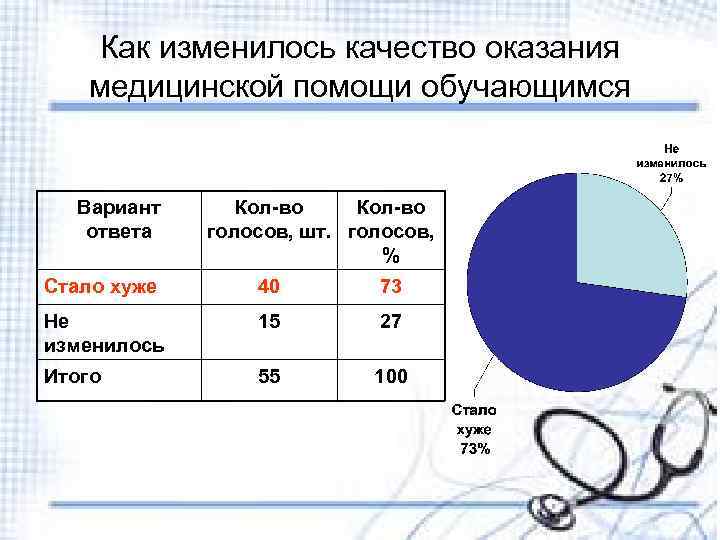 Как изменилось качество оказания медицинской помощи обучающимся

| Вариант ответа | Кол-во голосов, шт. | Кол-во голосов, % |
|---|---|---|
| Стало хуже | 40 | 73 |
| Не изменилось | 15 | 27 |
| Итого | 55 | 100 |

Не изменилось 27%

Стало хуже 73%